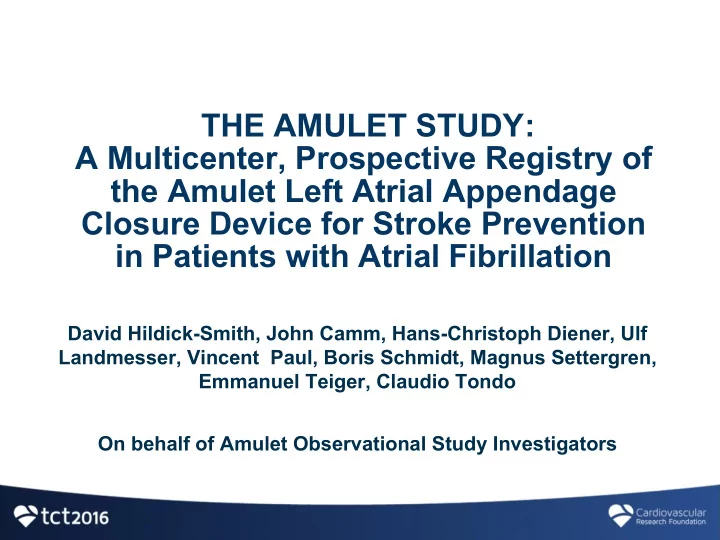 THE AMULET STUDY:
A Multicenter, Prospective Registry of the Amulet Left Atrial Appendage Closure Device for Stroke Prevention in Patients with Atrial Fibrillation

David Hildick-Smith, John Camm, Hans-Christoph Diener, Ulf Landmesser, Vincent Paul, Boris Schmidt, Magnus Settergren, Emmanuel Teiger, Claudio Tondo

On behalf of Amulet Observational Study Investigators

tct2016

Cardiovascular Research Foundation